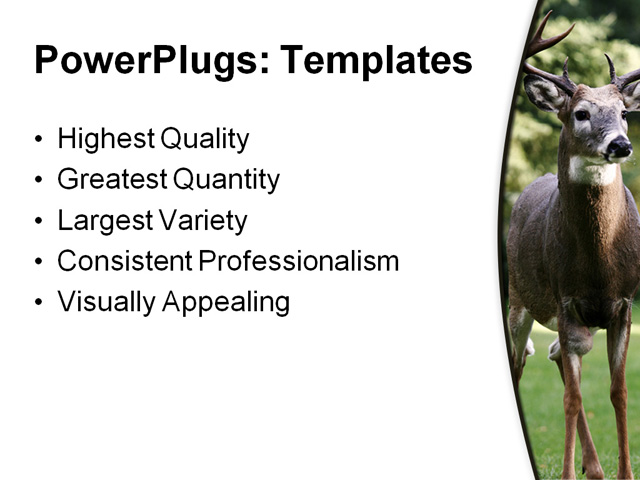 PowerPlugs: Templates

• Highest Quality
• Greatest Quantity
• Largest Variety
• Consistent Professionalism
• Visually Appealing